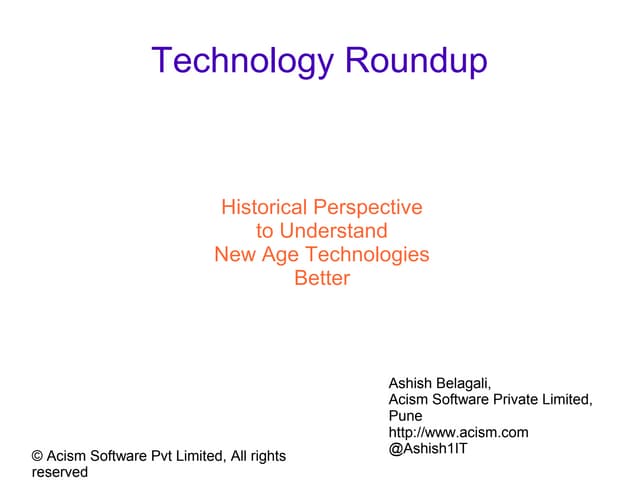 Technology Roundup

Historical Perspective
to Understand
New Age Technologies
Better

Ashish Belagali,
Acism Software Private Limited,
Pune
http://www.acism.com
@Ashish1IT

© Acism Software Pvt Limited, All rights reserved